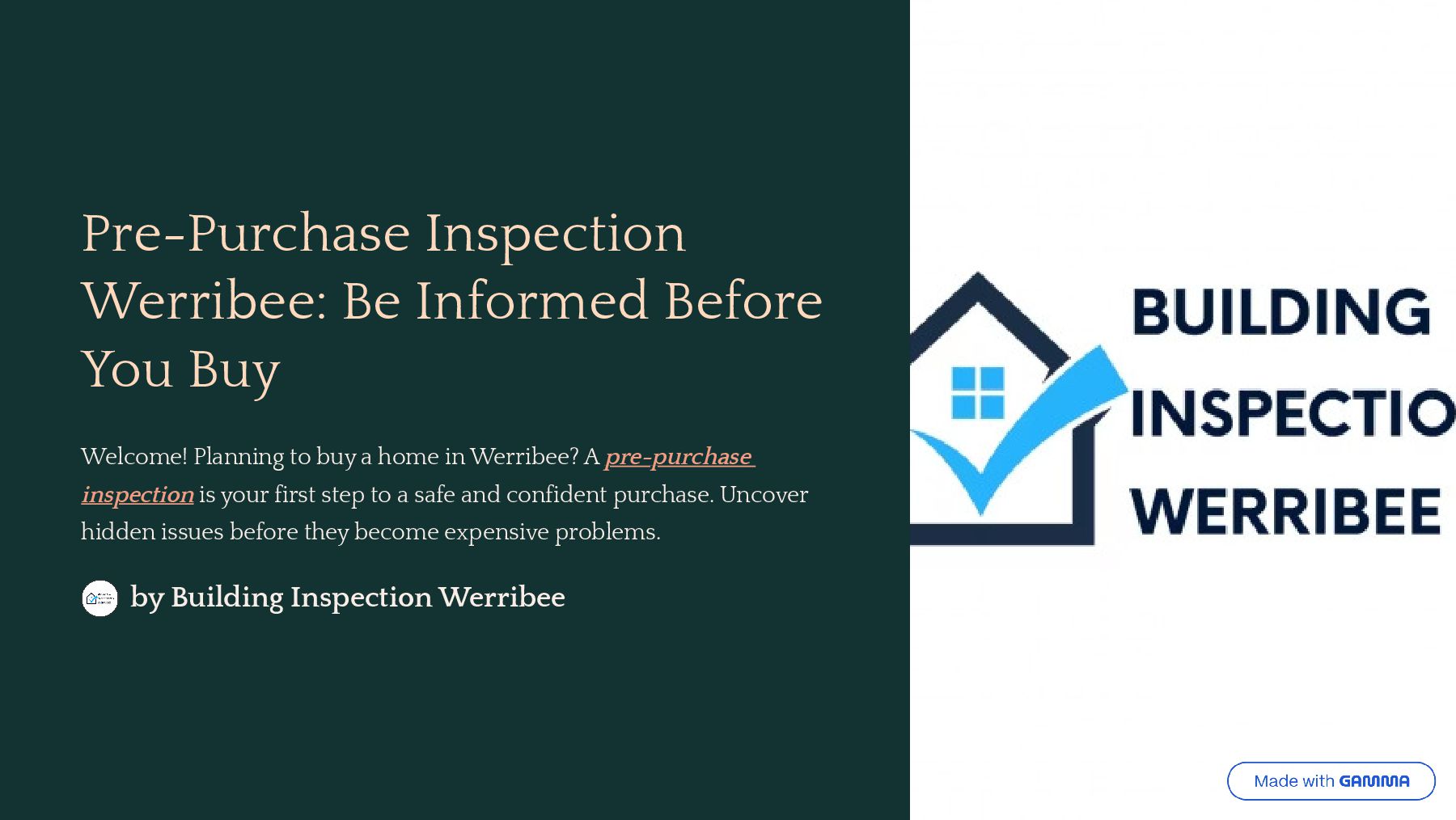 Pre-Purchase Inspection Werribee: Be Informed Before You Buy

Welcome! Planning to buy a home in Werribee? A pre-purchase inspection is your first step to a safe and confident purchase. Uncover hidden issues before they become expensive problems.

by Building Inspection Werribee

BUILDING
INSPECTIO
WERRIBEE

Made with GAMMA